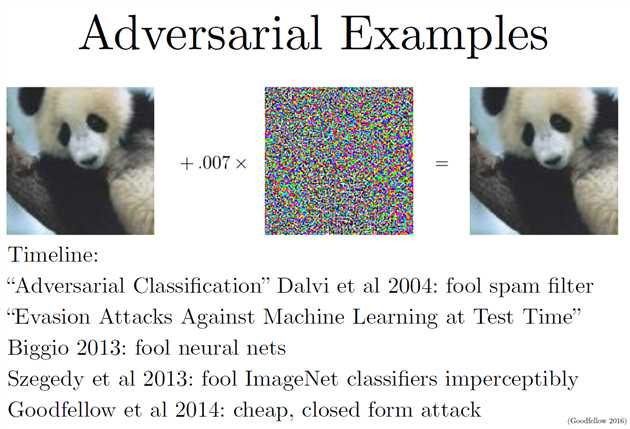 Adversarial Examples

$+ .007 \times$ $=$

Timeline:

“Adversarial Classification” Dalvi et al 2004: fool spam filter

“Evasion Attacks Against Machine Learning at Test Time”

Biggio 2013: fool neural nets

Szegedy et al 2013: fool ImageNet classifiers imperceptibly

Goodfellow et al 2014: cheap, closed form attack

(Goodfellow 2016)